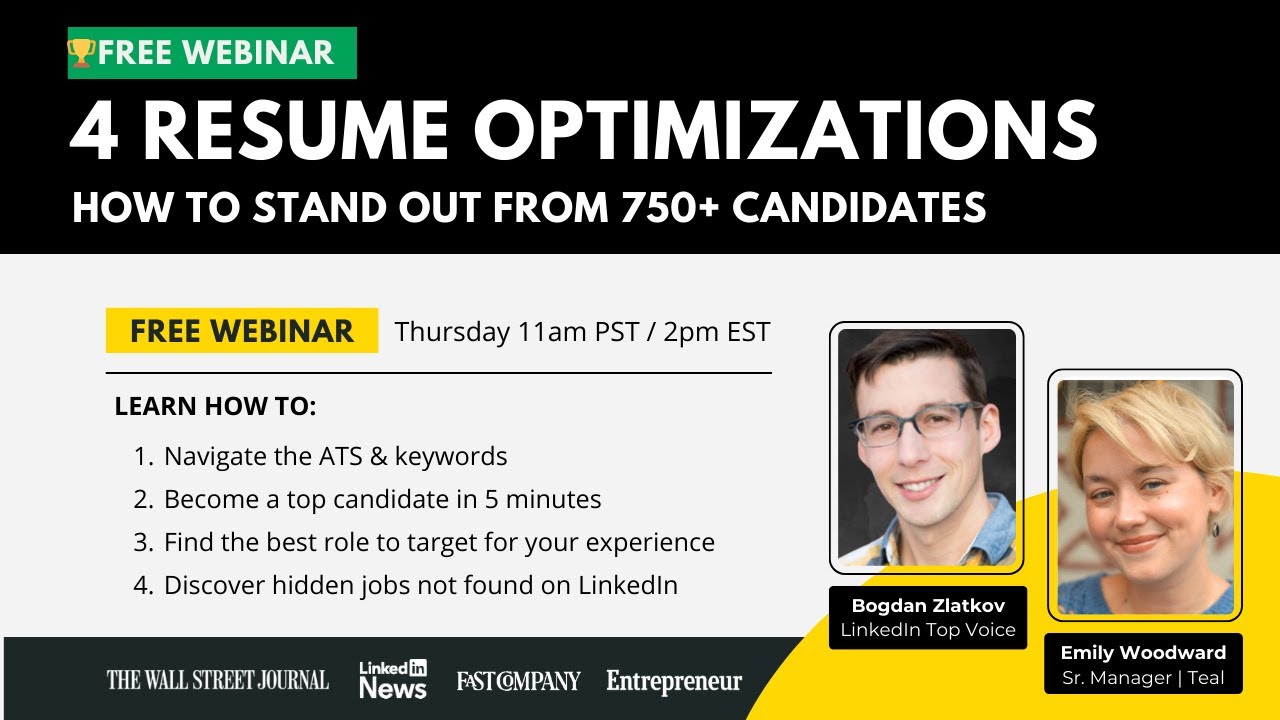 🏆FREE WEBINAR

4 RESUME OPTIMIZATIONS

HOW TO STAND OUT FROM 750+ CANDIDATES

FREE WEBINAR Thursday 11am PST / 2pm EST

LEARN HOW TO:

1. Navigate the ATS & keywords
2. Become a top candidate in 5 minutes
3. Find the best role to target for your experience
4. Discover hidden jobs not found on LinkedIn

Bogdan Zlatkov
LinkedIn Top Voice

Emily Woodward
Sr. Manager | Teal

THE WALL STREET JOURNAL LinkedIn News FAST COMPANY Entrepreneur